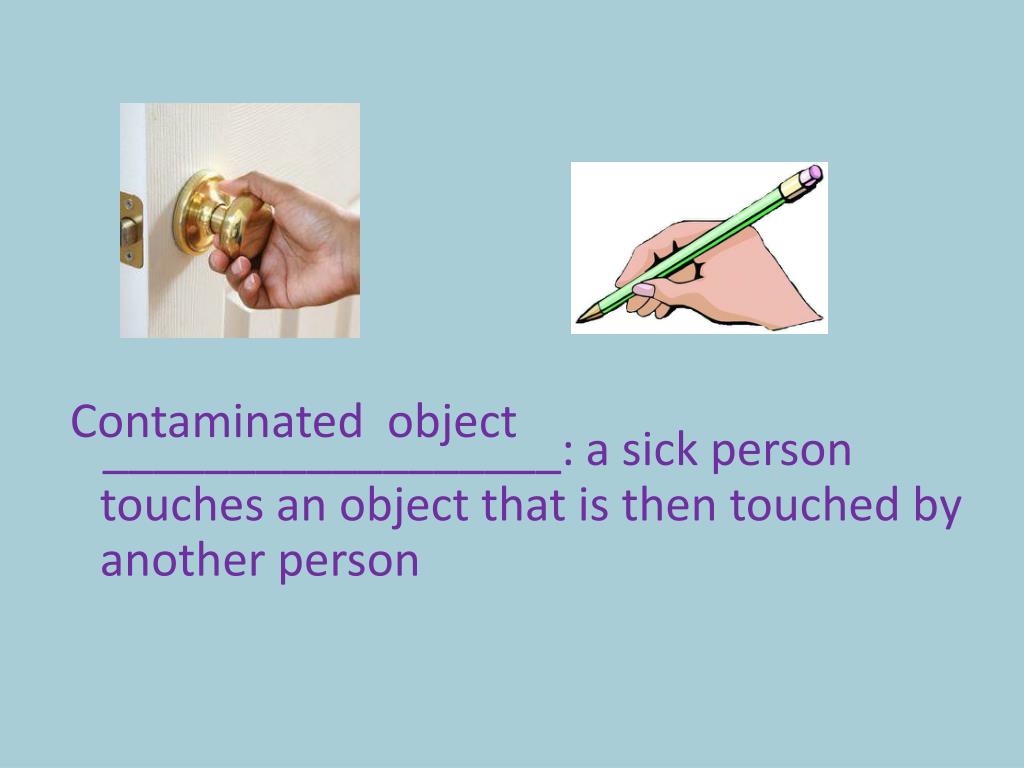 Contaminated object
___________________: a sick person touches an object that is then touched by another person